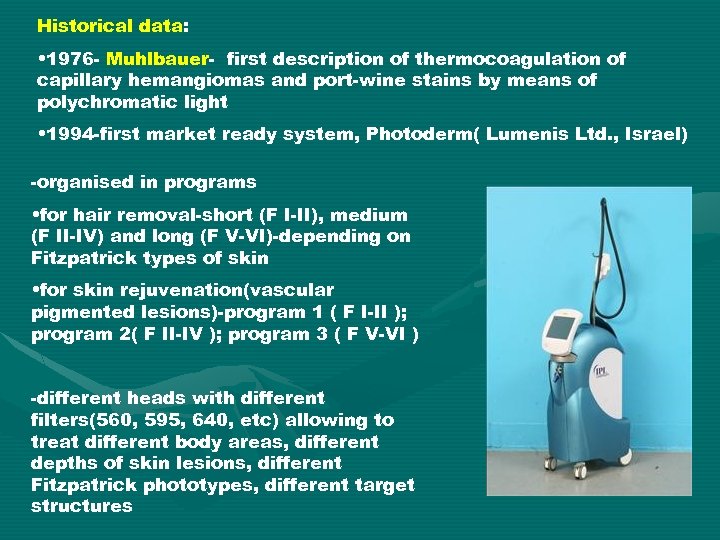 Historical data:

•1976- Muhlbauer- first description of thermocoagulation of capillary hemangiomas and port-wine stains by means of polychromatic light

•1994-first market ready system, Photoderm( Lumenis Ltd., Israel)

-organised in programs

•for hair removal-short (F I-II), medium (F II-IV) and long (F V-VI)-depending on Fitzpatrick types of skin

•for skin rejuvenation(vascular pigmented lesions)-program 1 ( F I-II ); program 2( F II-IV ); program 3 ( F V-VI )

-different heads with different filters(560, 595, 640, etc) allowing to treat different body areas, different depths of skin lesions, different Fitzpatrick phototypes, different target structures

IPL